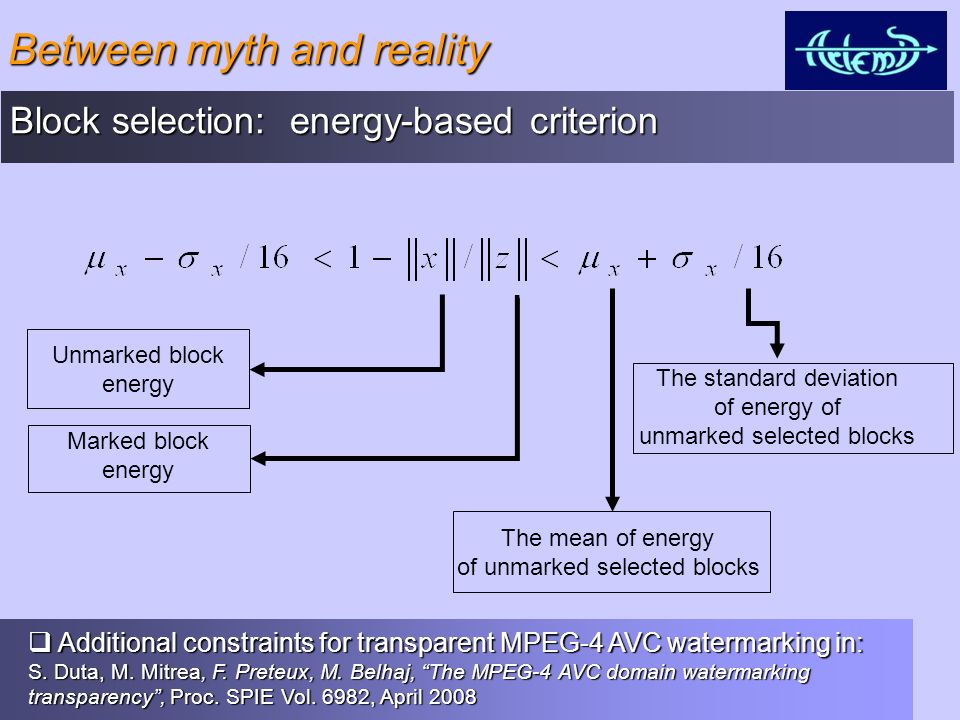 Between myth and reality

Artemis

Block selection: energy-based criterion

$\mu_x - \sigma_x / 16 < 1 - \|x\| / \|z\| < \mu_x + \sigma_x / 16$

Unmarked block energy

Marked block energy

The standard deviation of energy of unmarked selected blocks

The mean of energy of unmarked selected blocks

❑ Additional constraints for transparent MPEG-4 AVC watermarking in:
S. Duta, M. Mitrea, F. Preteux, M. Belhaj, "The MPEG-4 AVC domain watermarking transparency", Proc. SPIE Vol. 6982, April 2008